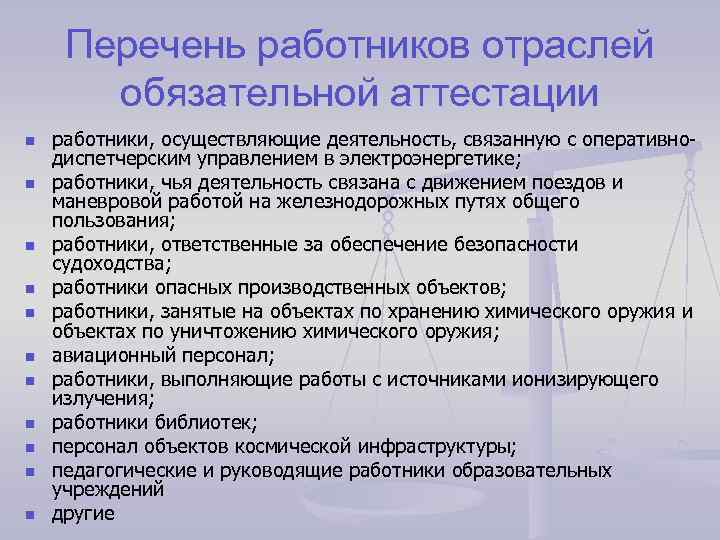 Перечень работников отраслей обязательной аттестации

- работники, осуществляющие деятельность, связанную с оперативно-диспетчерским управлением в электроэнергетике;
- работники, чья деятельность связана с движением поездов и маневровой работой на железнодорожных путях общего пользования;
- работники, ответственные за обеспечение безопасности судоходства;
- работники опасных производственных объектов;
- работники, занятые на объектах по хранению химического оружия и объектах по уничтожению химического оружия;
- авиационный персонал;
- работники, выполняющие работы с источниками ионизирующего излучения;
- работники библиотек;
- персонал объектов космической инфраструктуры;
- педагогические и руководящие работники образовательных учреждений
- другие